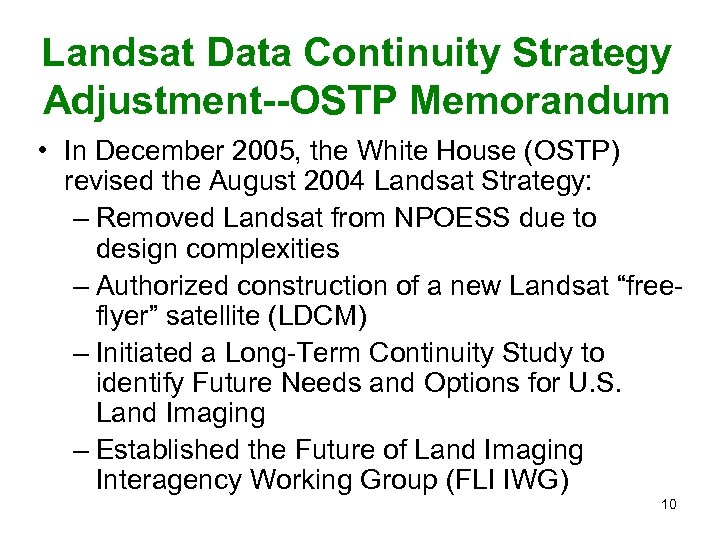 Landsat Data Continuity Strategy Adjustment--OSTP Memorandum

• In December 2005, the White House (OSTP) revised the August 2004 Landsat Strategy:
– Removed Landsat from NPOESS due to design complexities
– Authorized construction of a new Landsat “free-flyer” satellite (LDCM)
– Initiated a Long-Term Continuity Study to identify Future Needs and Options for U.S. Land Imaging
– Established the Future of Land Imaging Interagency Working Group (FLI IWG)

10